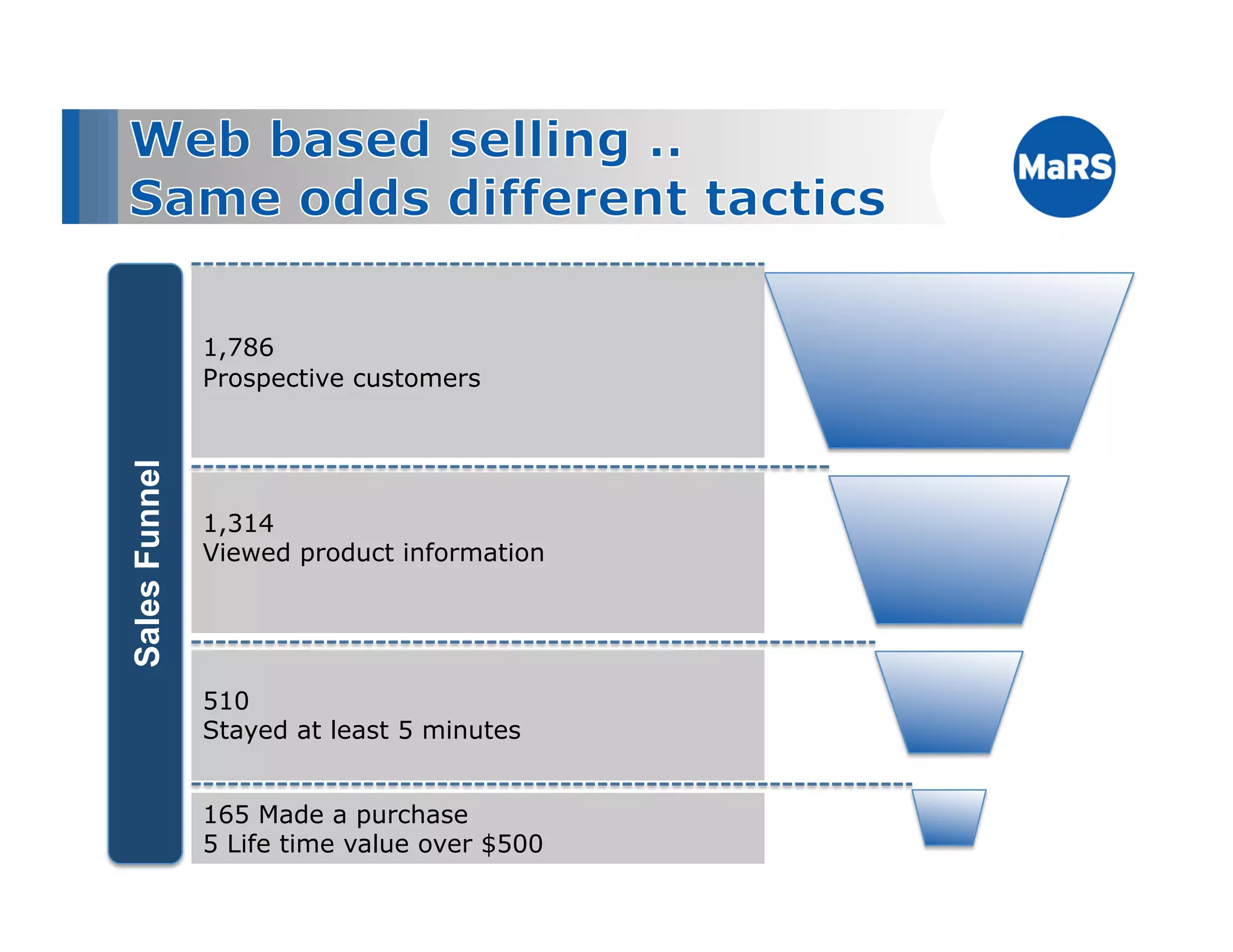 Web based selling ..
Same odds different tactics

MaRS

Sales Funnel

1,786
Prospective customers

1,314
Viewed product information

510
Stayed at least 5 minutes

165 Made a purchase
5 Life time value over $500